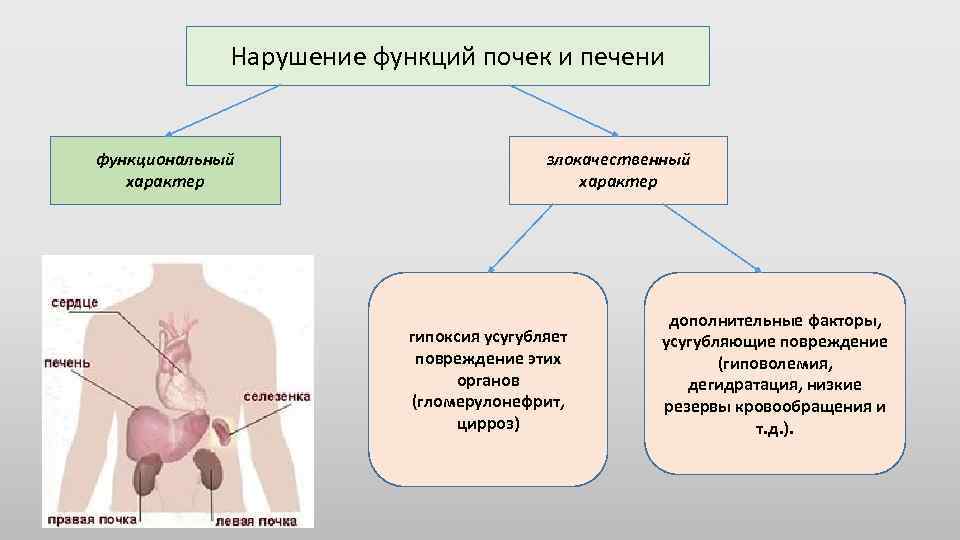 Нарушение функций почек и печени

функциональный характер

злокачественный характер

сердце

печень

селезенка

правая почка

левая почка

гипоксия усугубляет повреждение этих органов (гломерулонефрит, цирроз)

дополнительные факторы, усугубляющие повреждение (гиповолемия, дегидратация, низкие резервы кровообращения и т.д.).